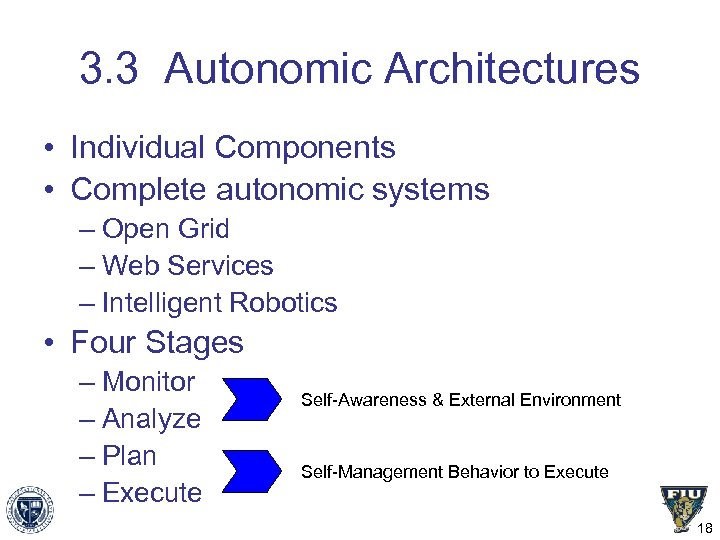 3.3 Autonomic Architectures

• Individual Components
• Complete autonomic systems
– Open Grid
– Web Services
– Intelligent Robotics
• Four Stages
– Monitor
– Analyze
– Plan
– Execute

Self-Awareness & External Environment

Self-Management Behavior to Execute

FIU

18